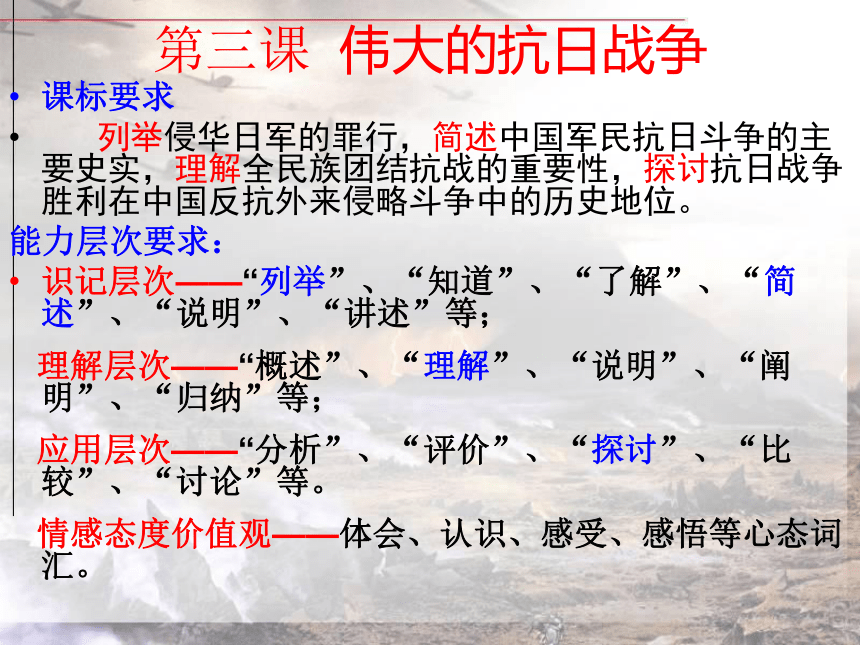 第三课 伟大的抗日战争

• 课标要求

• 列举侵华日军的罪行，简述中国军民抗日斗争的主要史实，理解全民族团结抗战的重要性，探讨抗日战争胜利在中国反抗外来侵略斗争中的历史地位。

能力层次要求：

• 识记层次——“列举”、“知道”、“了解”、“简述”、“说明”、“讲述”等；

理解层次——“概述”、“理解”、“说明”、“阐明”、“归纳”等；

应用层次——“分析”、“评价”、“探讨”、“比较”、“讨论”等。

情感态度价值观——体会、认识、感受、感悟等心态词汇。